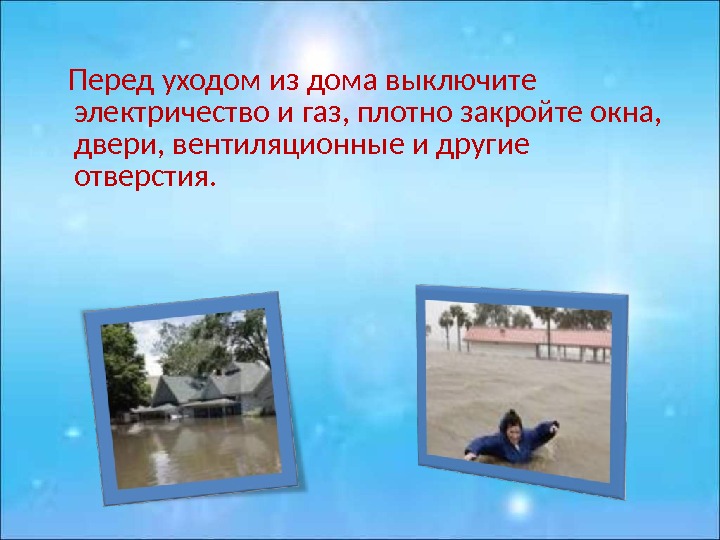 Перед уходом из дома выключите электричество и газ, плотно закройте окна, двери, вентиляционные и другие отверстия.